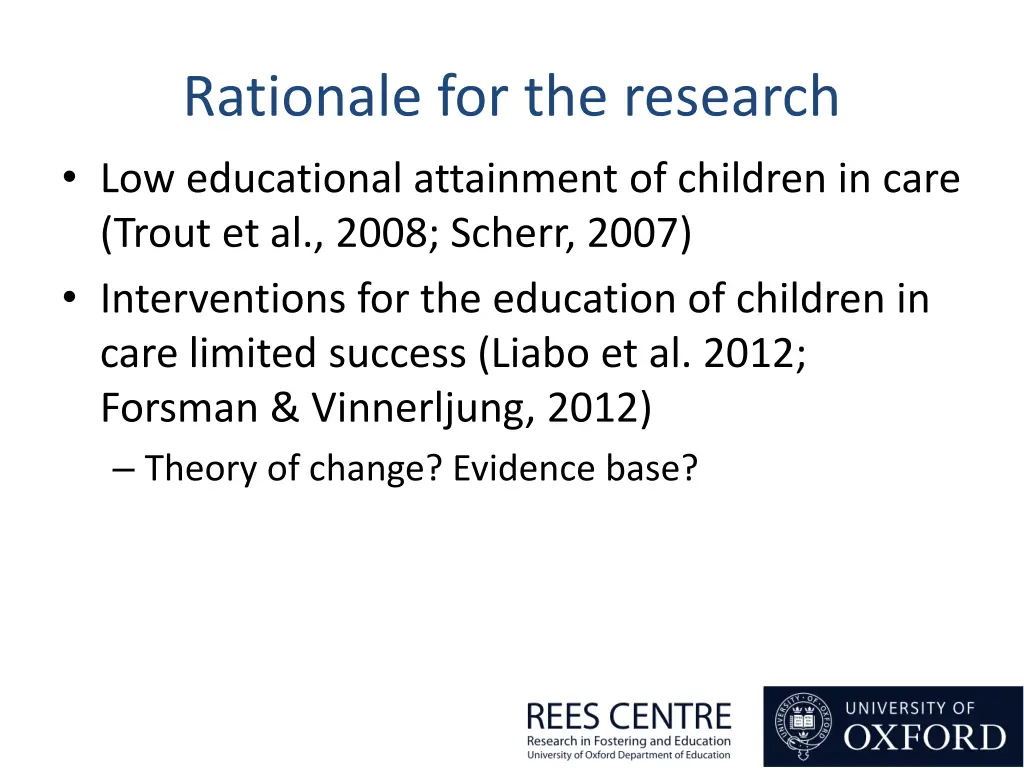 Rationale for the research

• Low educational attainment of children in care (Trout et al., 2008; Scherr, 2007)
• Interventions for the education of children in care limited success (Liabo et al. 2012; Forsman & Vinnerljung, 2012)
– Theory of change? Evidence base?

REES CENTRE
Research in Fostering and Education
University of Oxford Department of Education

UNIVERSITY OF OXFORD